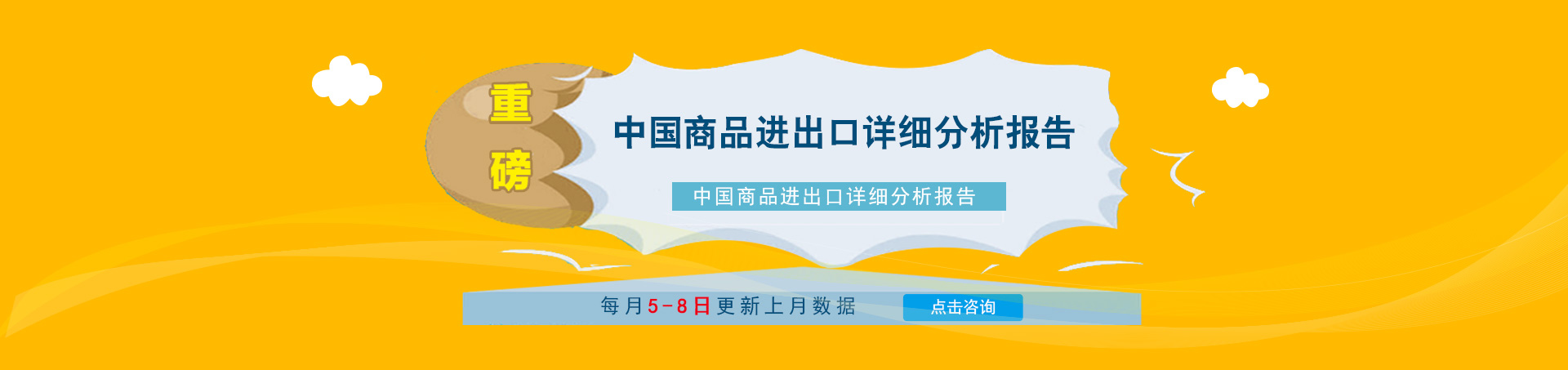 重磅

中国商品进出口详细分析报告

中国商品进出口详细分析报告

每月5-8日更新上月数据

点击咨询